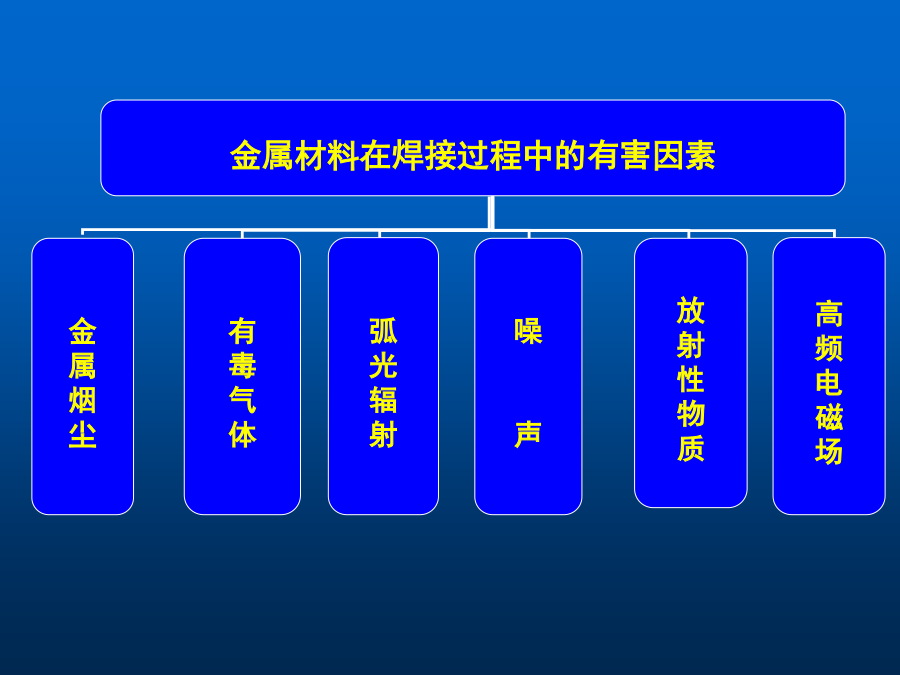 金属材料在焊接过程中的有害因素

金属烟尘

有毒气体

弧光辐射

噪声

放射性物质

高频电磁场